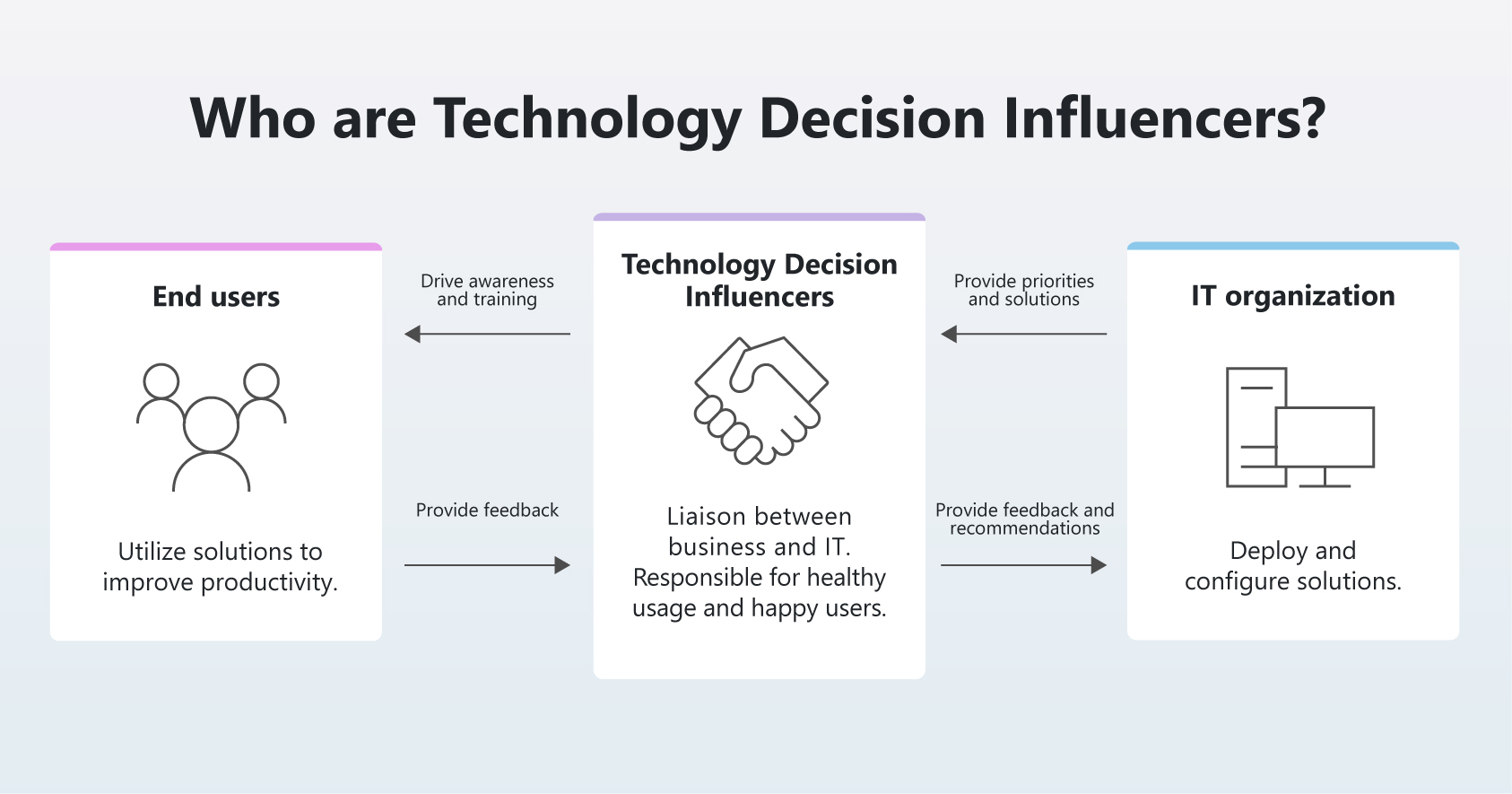 Who are Technology Decision Influencers?

End users

Utilize solutions to improve productivity.

Drive awareness and training

Provide feedback

Technology Decision Influencers

Liaison between business and IT. Responsible for healthy usage and happy users.

Provide priorities and solutions

Provide feedback and recommendations

IT organization

Deploy and configure solutions.